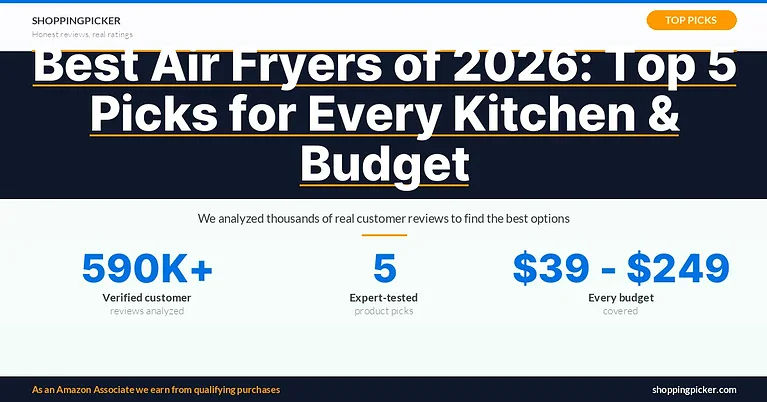 SHOPPINGPICKER
Honest reviews, real ratings

TOP PICKS

Best Air Fryers of 2026: Top 5 Picks for Every Kitchen & Budget

We analyzed thousands of real customer reviews to find the best options

590K+
Verified customer
reviews analyzed

5
Expert-tested
product picks

\$39 - \$249
Every budget
covered

As an Amazon Associate we earn from qualifying purchases

shoppingpicker.com